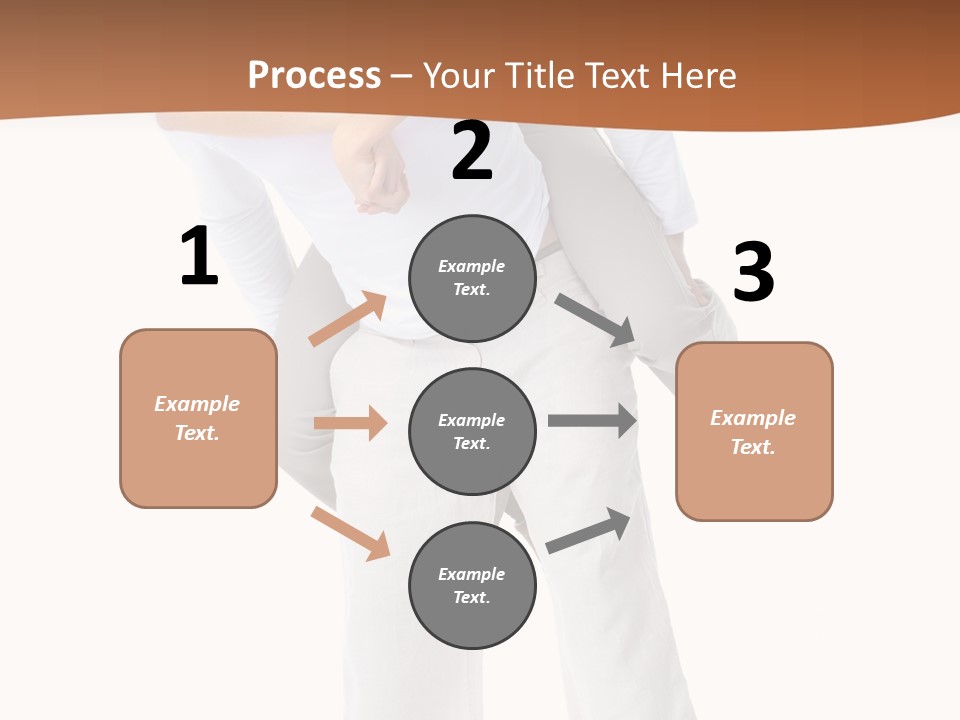 Process – Your Title Text Here

1

Example Text.

2

Example Text.

Example Text.

Example Text.

3

Example Text.